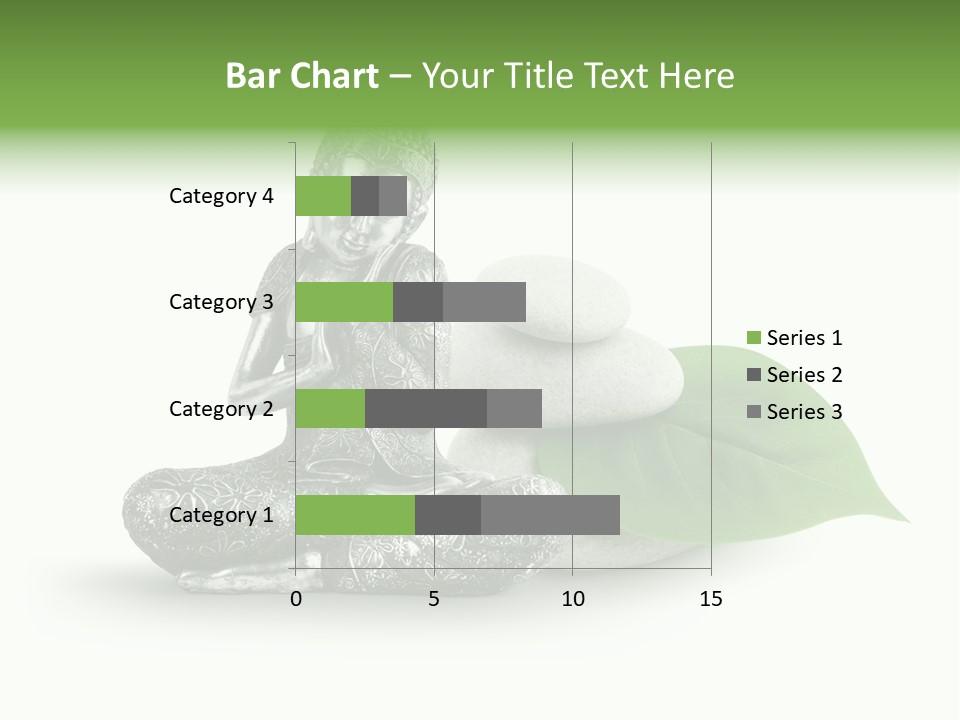 Bar Chart – Your Title Text Here

Category 4
Category 3
Category 2
Category 1

0
5
10
15

Series 1
Series 2
Series 3